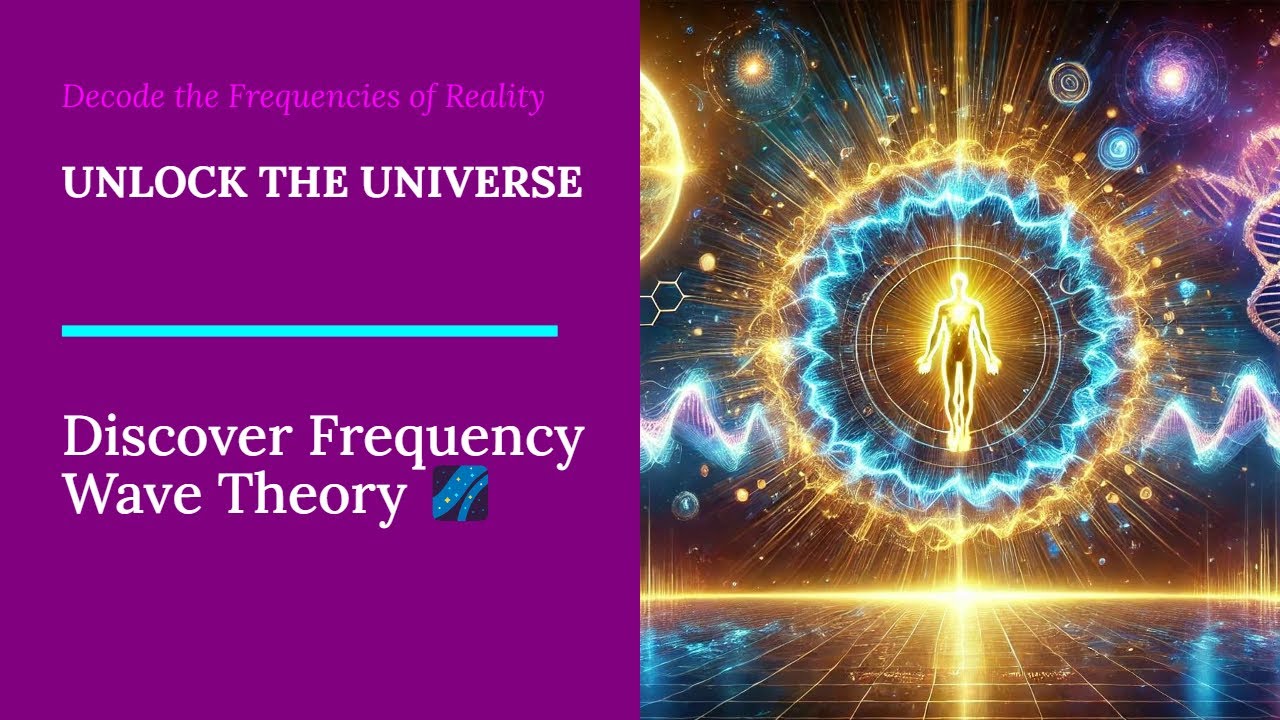 Decode the Frequencies of Reality

UNLOCK THE UNIVERSE

Discover Frequency Wave Theory 🌌